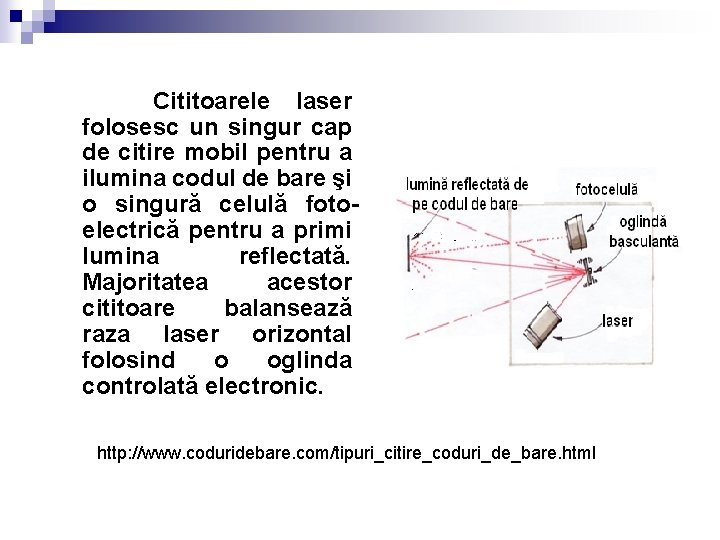 Cititoarele laser folosesc un singur cap de citire mobil pentru a ilumina codul de bare şi o singură celulă fotoelectrică pentru a primi lumina reflectată. Majoritatea acestor cititoare balansează raza laser orizontal folosind o oglinda controlată electronic.

lumină reflectată de pe codul de bare

fotocelulă

oglindă basculantă

laser

http://www.coduridebare.com/tipuri_citire_coduri_de_bare.html